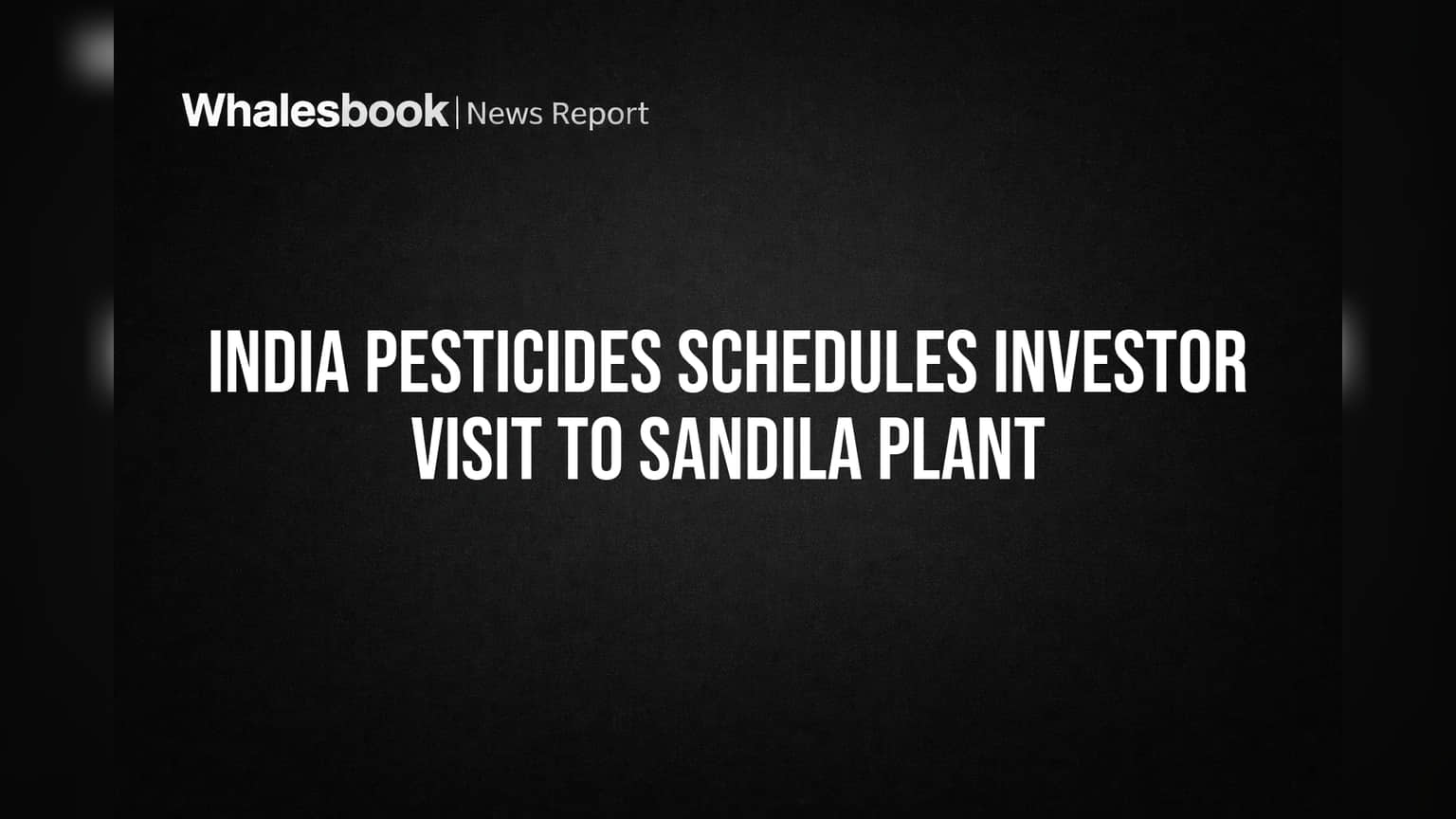 Whalesbook | News Report

INDIA PESTICIDES SCHEDULES INVESTOR VISIT TO SANDILA PLANT